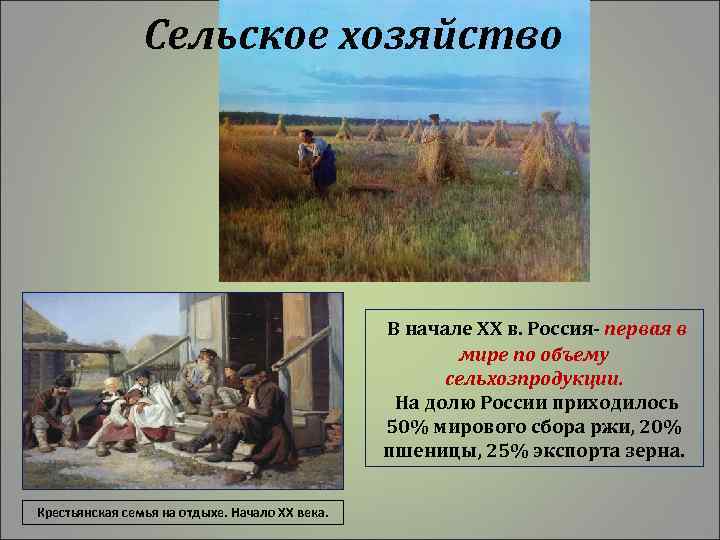 Сельское хозяйство

В начале XX в. Россия- первая в мире по объему сельхозпродукции.
На долю России приходилось 50% мирового сбора ржи, 20% пшеницы, 25% экспорта зерна.

Крестьянская семья на отдыхе. Начало XX века.